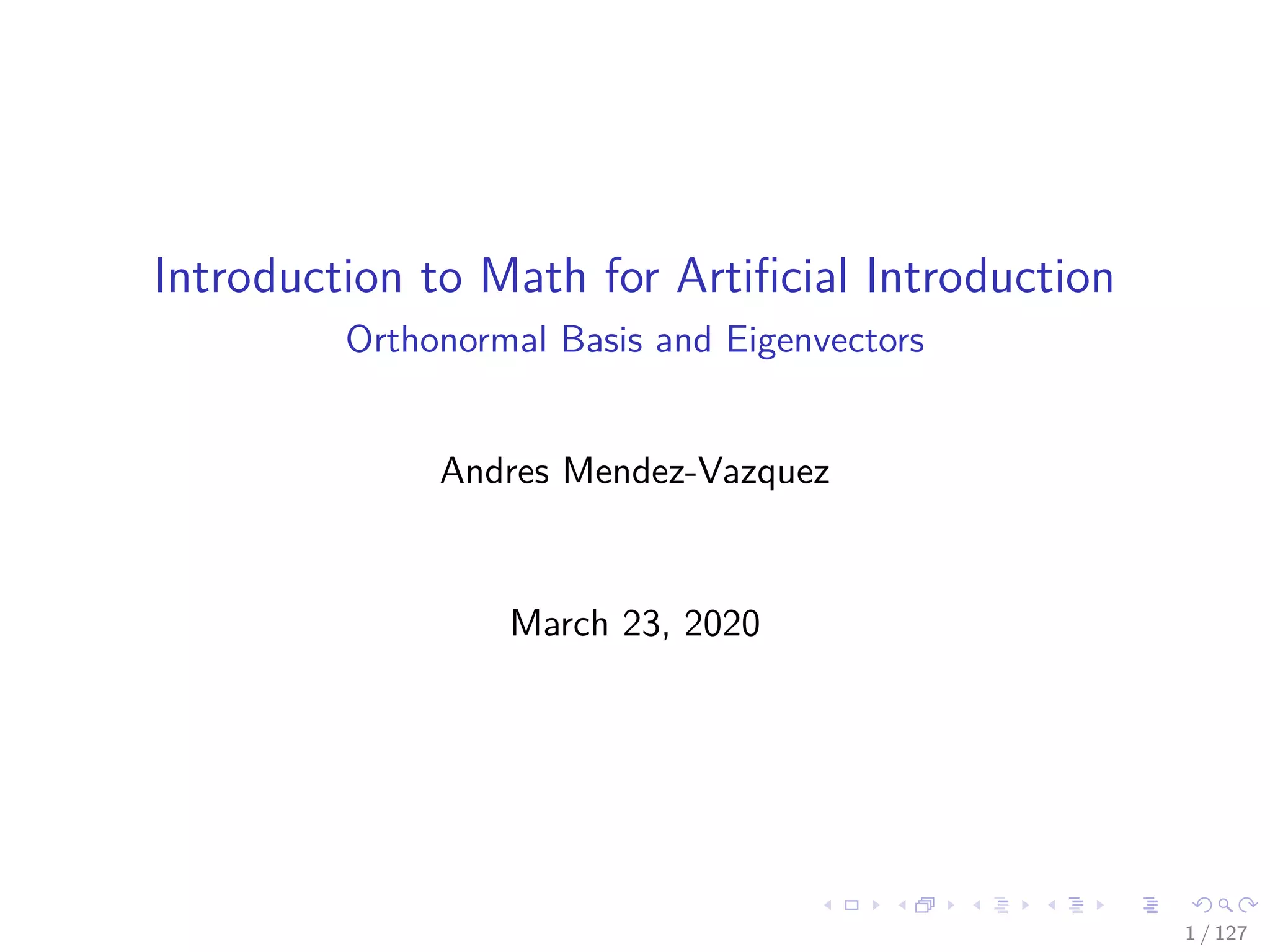 Introduction to Math for Artificial Introduction

Orthonormal Basis and Eigenvectors

Andres Mendez-Vazquez

March 23, 2020

1 / 127